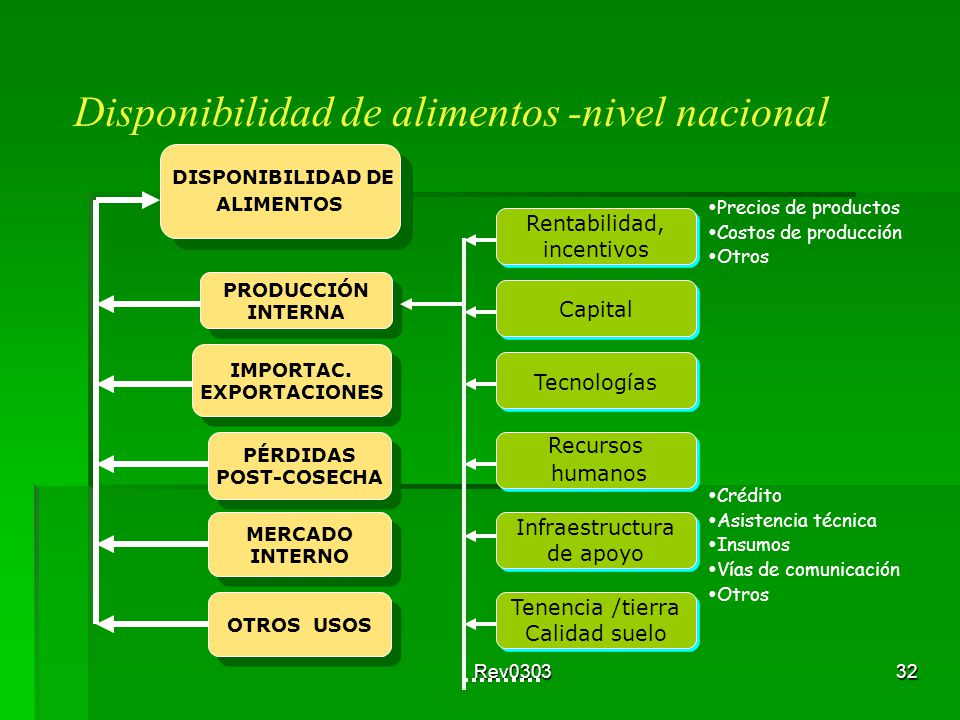 Disponibilidad de alimentos -nivel nacional

DISPONIBILIDAD DE ALIMENTOS

PRODUCCIÓN INTERNA

IMPORTAC. EXPORTACIONES

PÉRDIDAS POST-COSECHA

MERCADO INTERNO

OTROS USOS

Rentabilidad, incentivos

Capital

Tecnologías

Recursos humanos

Infraestructura de apoyo

Tenencia /tierra Calidad suelo

•Precios de productos
•Costos de producción
•Otros

•Crédito
•Asistencia técnica
•Insumos
•Vías de comunicación
•Otros

Rev0303

32